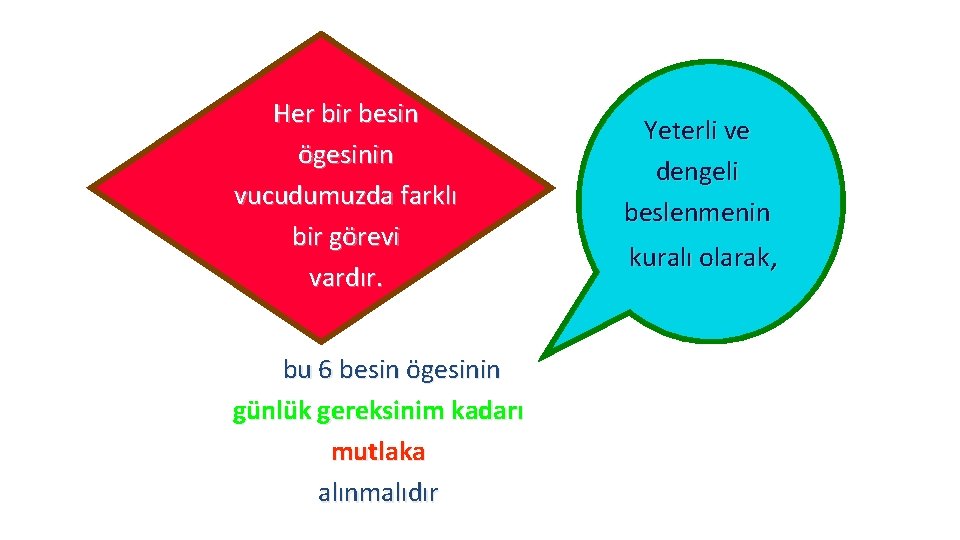 Her bir besin ögesinin vucudumuzda farklı bir görevi vardır.

Yeterli ve dengeli beslenmenin kuralı olarak,

bu 6 besin ögesinin
günlük gereksinim kadarı
mutlaka
alınmalıdır